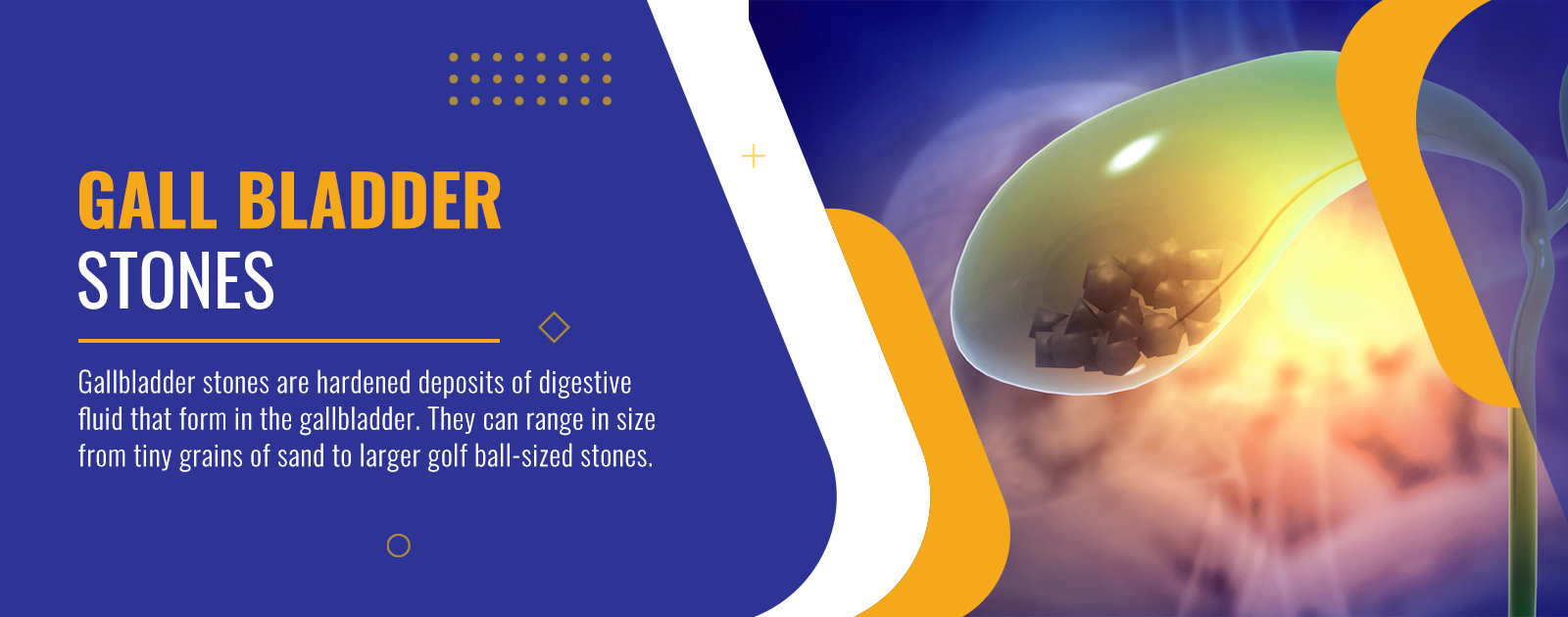 GALL BLADDER
STONES

Gallbladder stones are hardened deposits of digestive fluid that form in the gallbladder. They can range in size from tiny grains of sand to larger golf ball-sized stones.